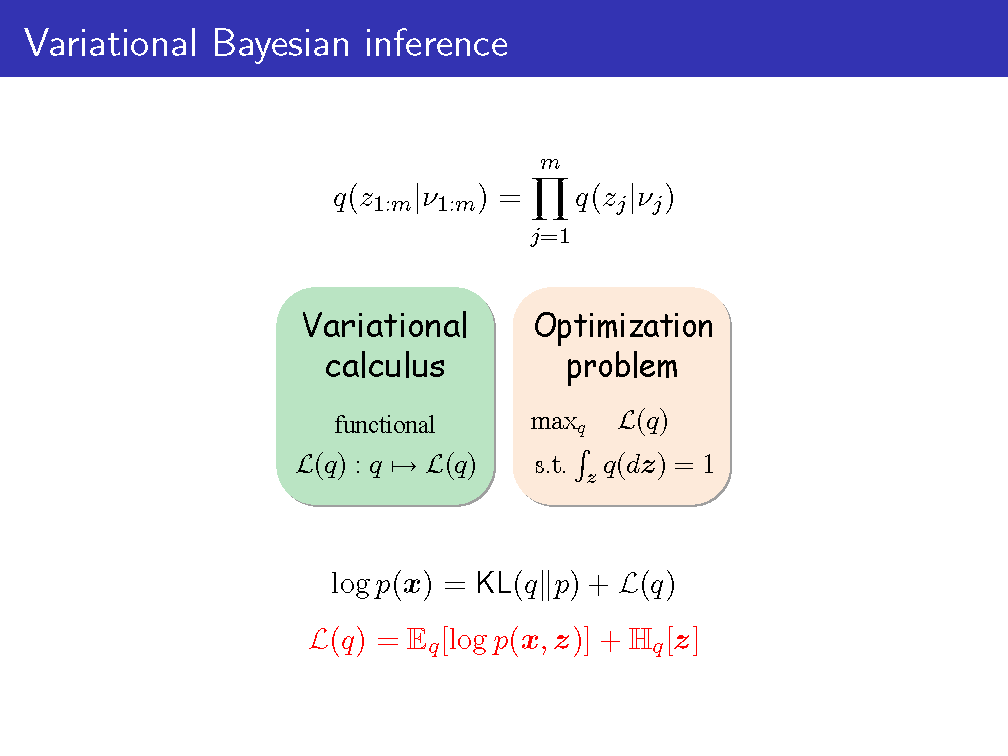 Variational Bayesian inference

$q(z_{1:m}|\nu_{1:m}) = \prod_{j=1}^{m} q(z_j|\nu_j)$

Variational calculus

functional

$\mathcal{L}(q) : q \mapsto \mathcal{L}(q)$

Optimization problem

$\max_q \quad \mathcal{L}(q)$

s.t. $\int_{\boldsymbol{z}} q(d\boldsymbol{z}) = 1$

$\log p(\boldsymbol{x}) = \mathsf{KL}(q\|p) + \mathcal{L}(q)$

$\mathcal{L}(q) = \mathbb{E}_q[\log p(\boldsymbol{x}, \boldsymbol{z})] + \mathbb{H}_q[\boldsymbol{z}]$